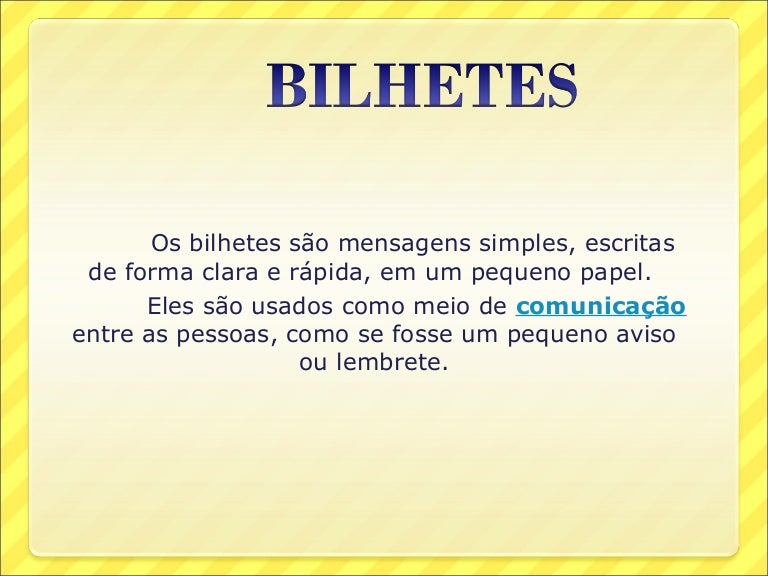 BILHETES

Os bilhetes são mensagens simples, escritas de forma clara e rápida, em um pequeno papel.

Eles são usados como meio de comunicação entre as pessoas, como se fosse um pequeno aviso ou lembrete.